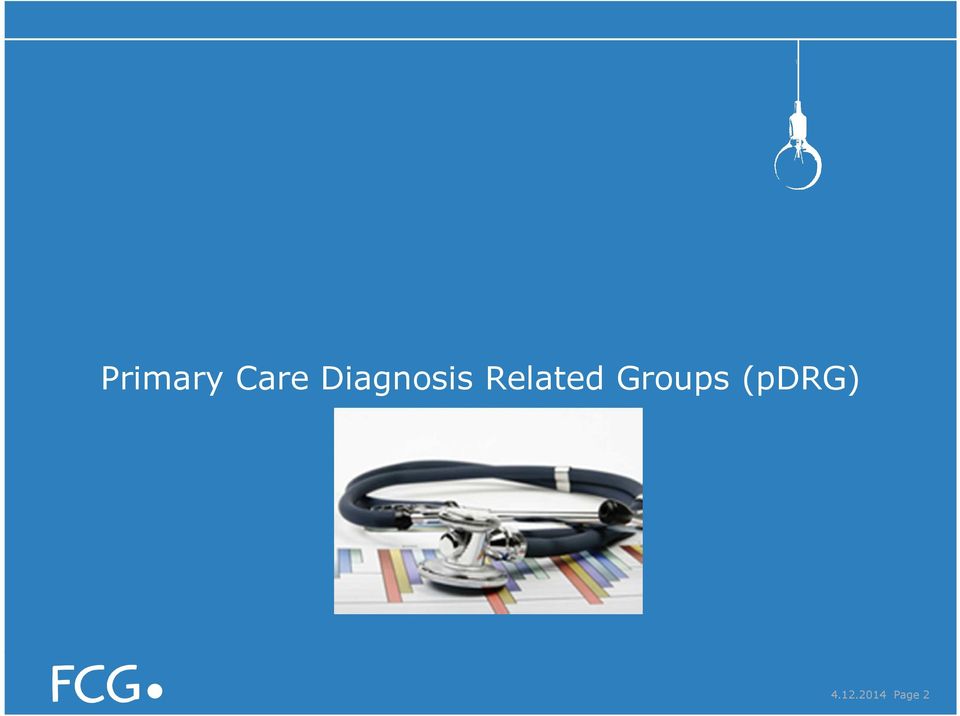 Primary Care Diagnosis Related Groups (pDRG)

FCG

4.12.2014 Page 2